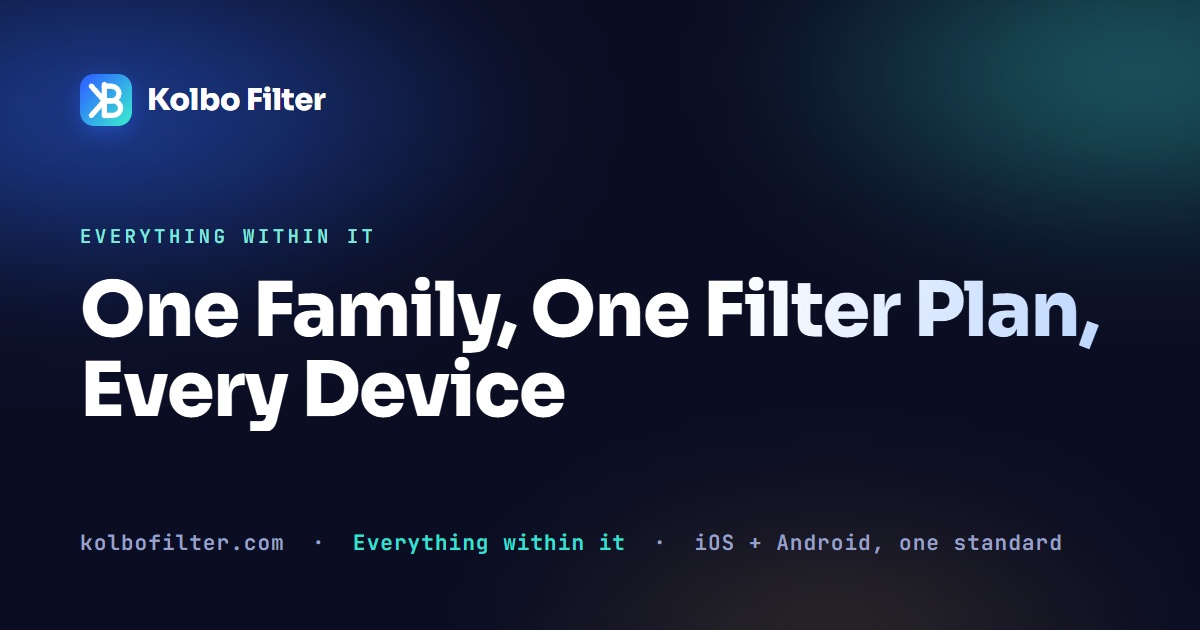 Kolbo Filter

EVERYTHING WITHIN IT

One Family, One Filter Plan, Every Device

kolbofilter.com · Everything within it · iOS + Android, one standard